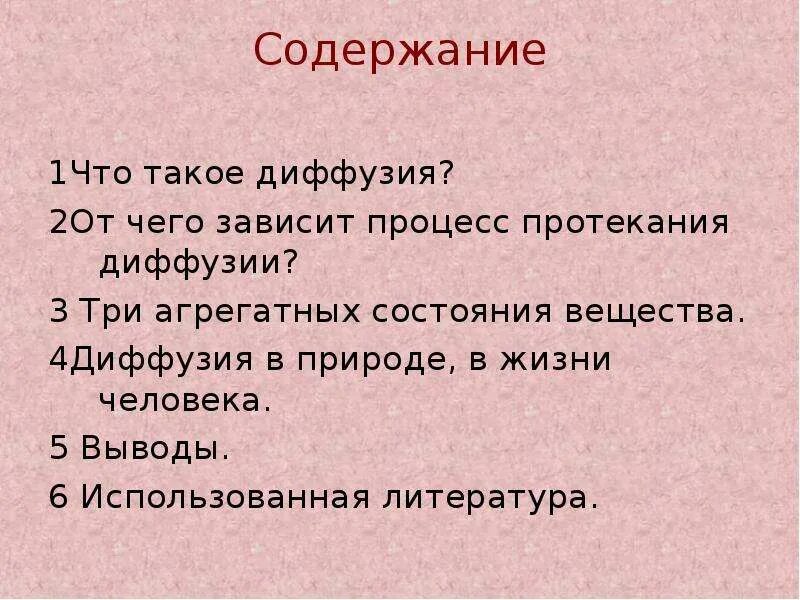 Содержание

1Что такое диффузия?

2От чего зависит процесс протекания диффузии?

3 Три агрегатных состояния вещества.

4Диффузия в природе, в жизни человека.

5 Выводы.

6 Использованная литература.